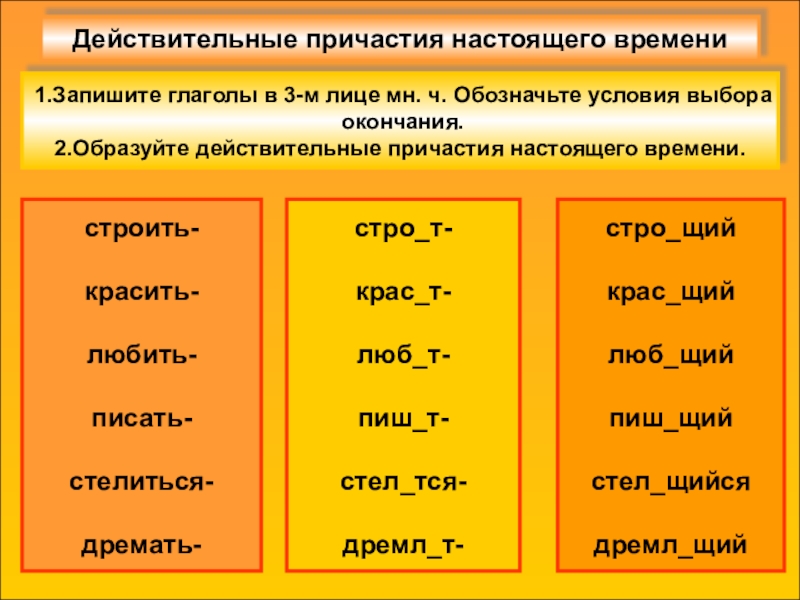 Действительные причастия настоящего времени

1.Запишите глаголы в 3-м лице мн. ч. Обозначьте условия выбора окончания.
2.Образуйте действительные причастия настоящего времени.

строить-

красить-

любить-

писать-

стелиться-

дремать-

стро_т-

крас_т-

люб_т-

пиш_т-

стел_тся-

дремл_т-

стро_щий

крас_щий

люб_щий

пиш_щий

стел_щийся

дремл_щий